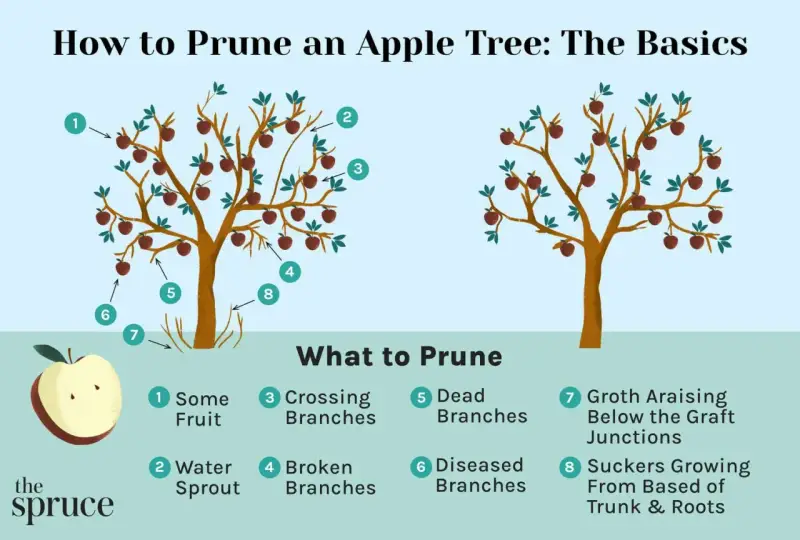 How to Prune an Apple Tree: The Basics

1
2
3
4
5
6
7
8

What to Prune

1 Some Fruit

2 Water Sprout

3 Crossing Branches

4 Broken Branches

5 Dead Branches

6 Diseased Branches

7 Groth Araising Below the Graft Junctions

8 Suckers Growing From Based of Trunk & Roots

the spruce